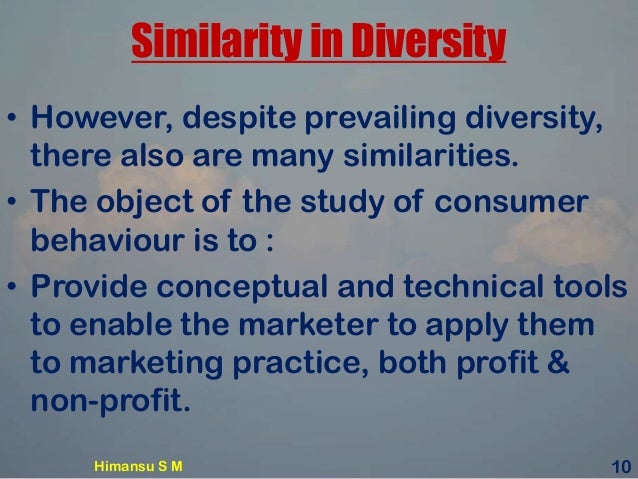 Similarity in Diversity

• However, despite prevailing diversity, there also are many similarities.

• The object of the study of consumer behaviour is to :

• Provide conceptual and technical tools to enable the marketer to apply them to marketing practice, both profit & non-profit.

Himansu S M

10